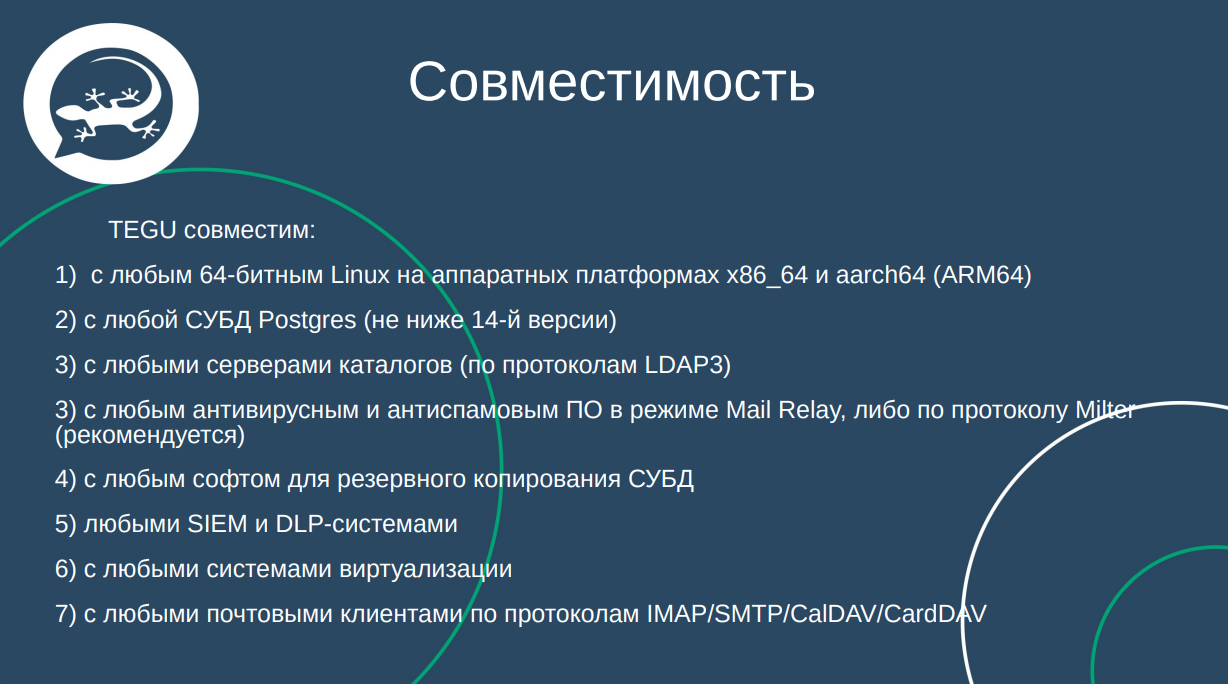 Совместимость

TEGU совместим:

1) с любым 64-битным Linux на аппаратных платформах x86_64 и aarch64 (ARM64)

2) с любой СУБД Postgres (не ниже 14-й версии)

3) с любыми серверами каталогов (по протоколам LDAP3)

3) с любым антивирусным и антиспамовым ПО в режиме Mail Relay, либо по протоколу Milter (рекомендуется)

4) с любым софтом для резервного копирования СУБД

5) любыми SIEM и DLP-системами

6) с любыми системами виртуализации

7) с любыми почтовыми клиентами по протоколам IMAP/SMTP/CalDAV/CardDAV